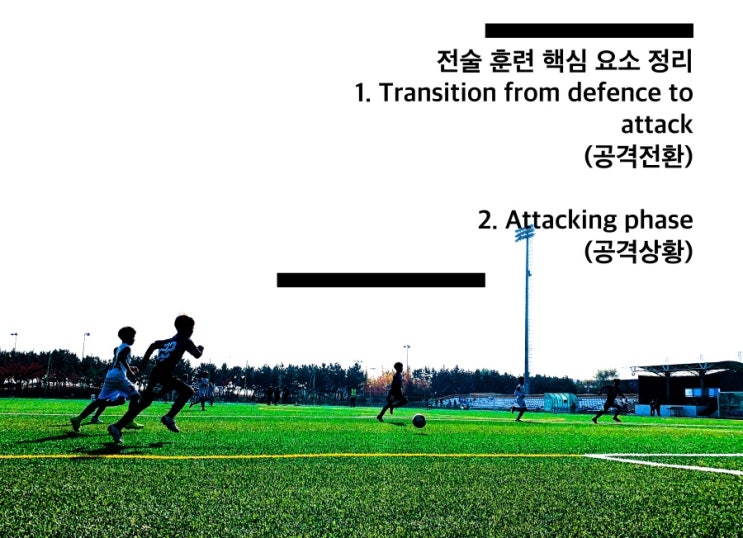 전술 훈련 핵심 요소 정리
1. Transition from defence to attack
(공격전환)

2. Attacking phase
(공격상황)